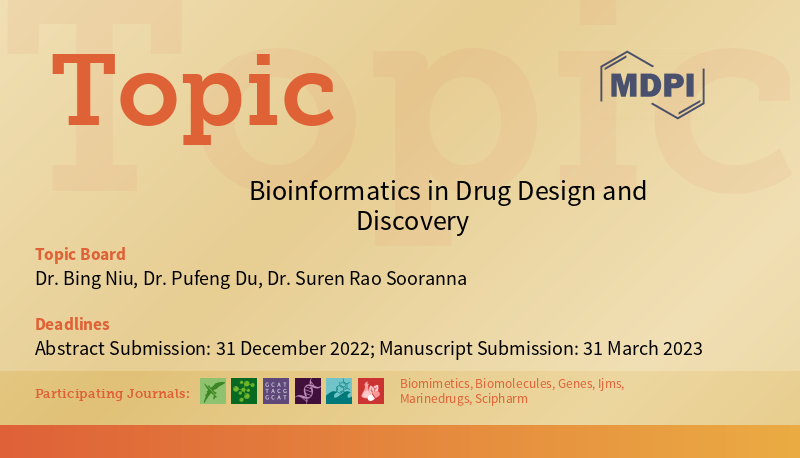 Topic

MDPI

Bioinformatics in Drug Design and Discovery

Topic Board
Dr. Bing Niu, Dr. Pufeng Du, Dr. Suren Rao Sooranna

Deadlines
Abstract Submission: 31 December 2022; Manuscript Submission: 31 March 2023

Participating Journals:

GCAT TACG GCAT

Biomimetics, Biomolecules, Genes, Ijms, Marinedrugs, Scipharm